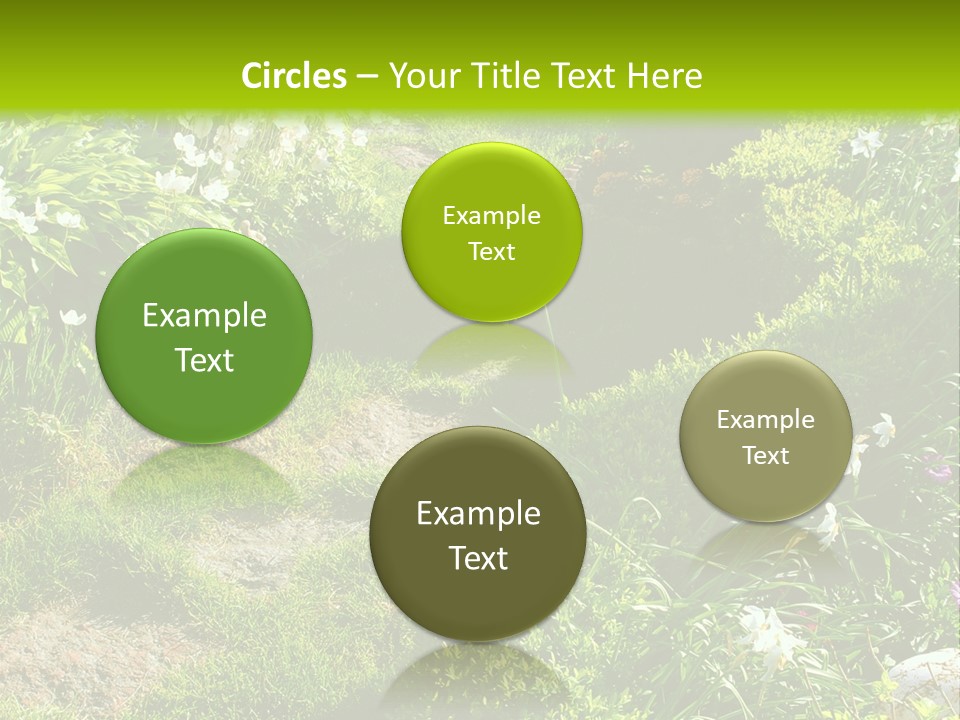 Circles – Your Title Text Here

Example Text

Example Text

Example Text

Example Text